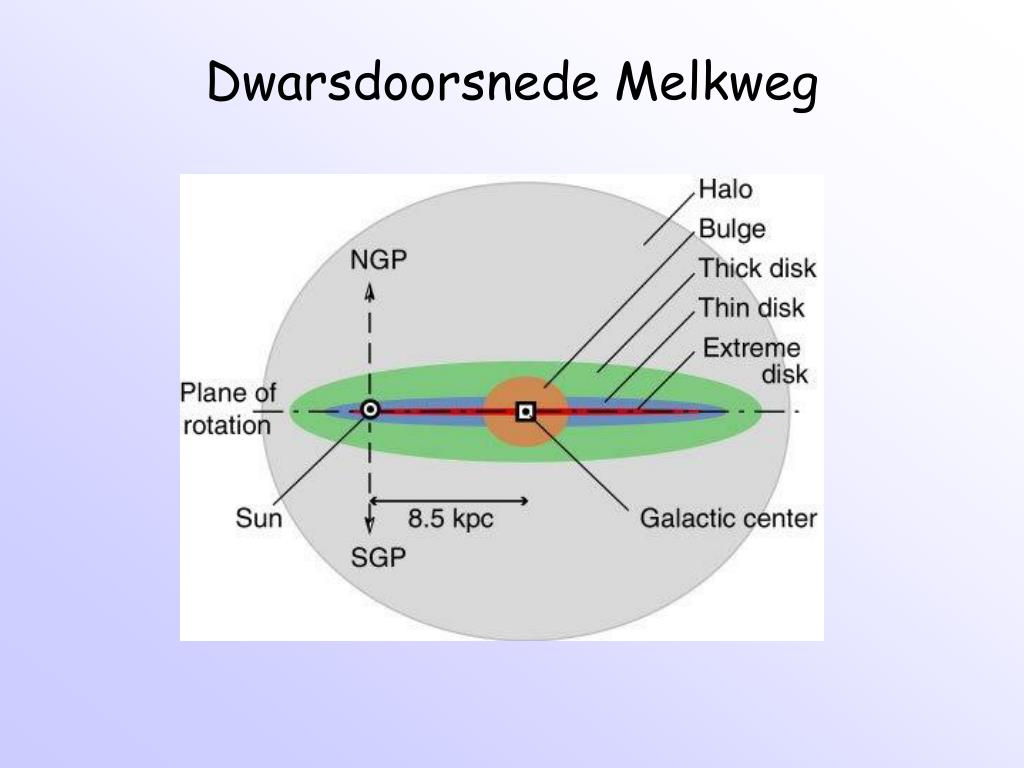 Dwarsdoorsnede Melkweg

Halo
Bulge
Thick disk
Thin disk
Extreme disk
NGP
Plane of rotation
Sun
8.5 kpc
SGP
Galactic center